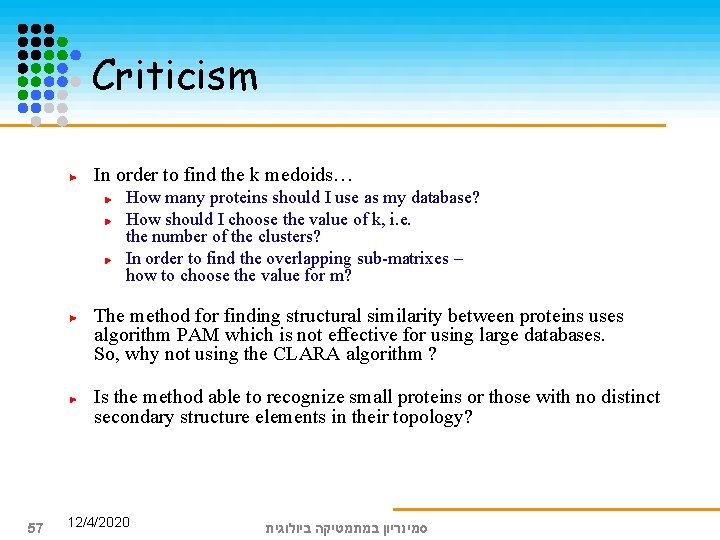 Criticism

In order to find the k medoids…

How many proteins should I use as my database?

How should I choose the value of k, i.e. the number of the clusters?

In order to find the overlapping sub-matrixes – how to choose the value for m?

The method for finding structural similarity between proteins uses algorithm PAM which is not effective for using large databases. So, why not using the CLARA algorithm ?

Is the method able to recognize small proteins or those with no distinct secondary structure elements in their topology?

57 12/4/2020 סמינריון במתמטיקה ביולוגית